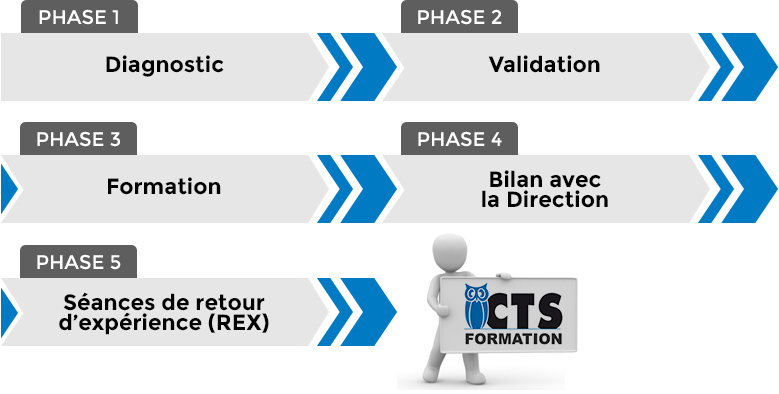 PHASE 1
Diagnostic

PHASE 2
Validation

PHASE 3
Formation

PHASE 4
Bilan avec la Direction

PHASE 5
Séances de retour d'expérience (REX)

CTS
FORMATION